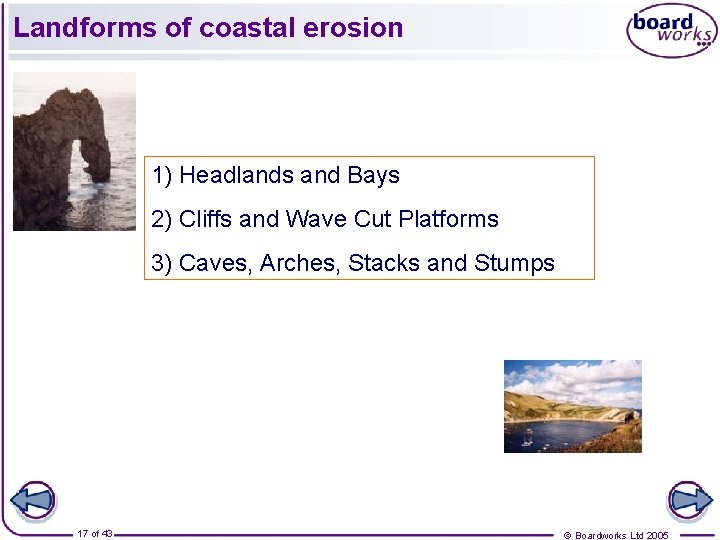 Landforms of coastal erosion

board works

1) Headlands and Bays

2) Cliffs and Wave Cut Platforms

3) Caves, Arches, Stacks and Stumps

17 of 43

© Boardworks Ltd 2005